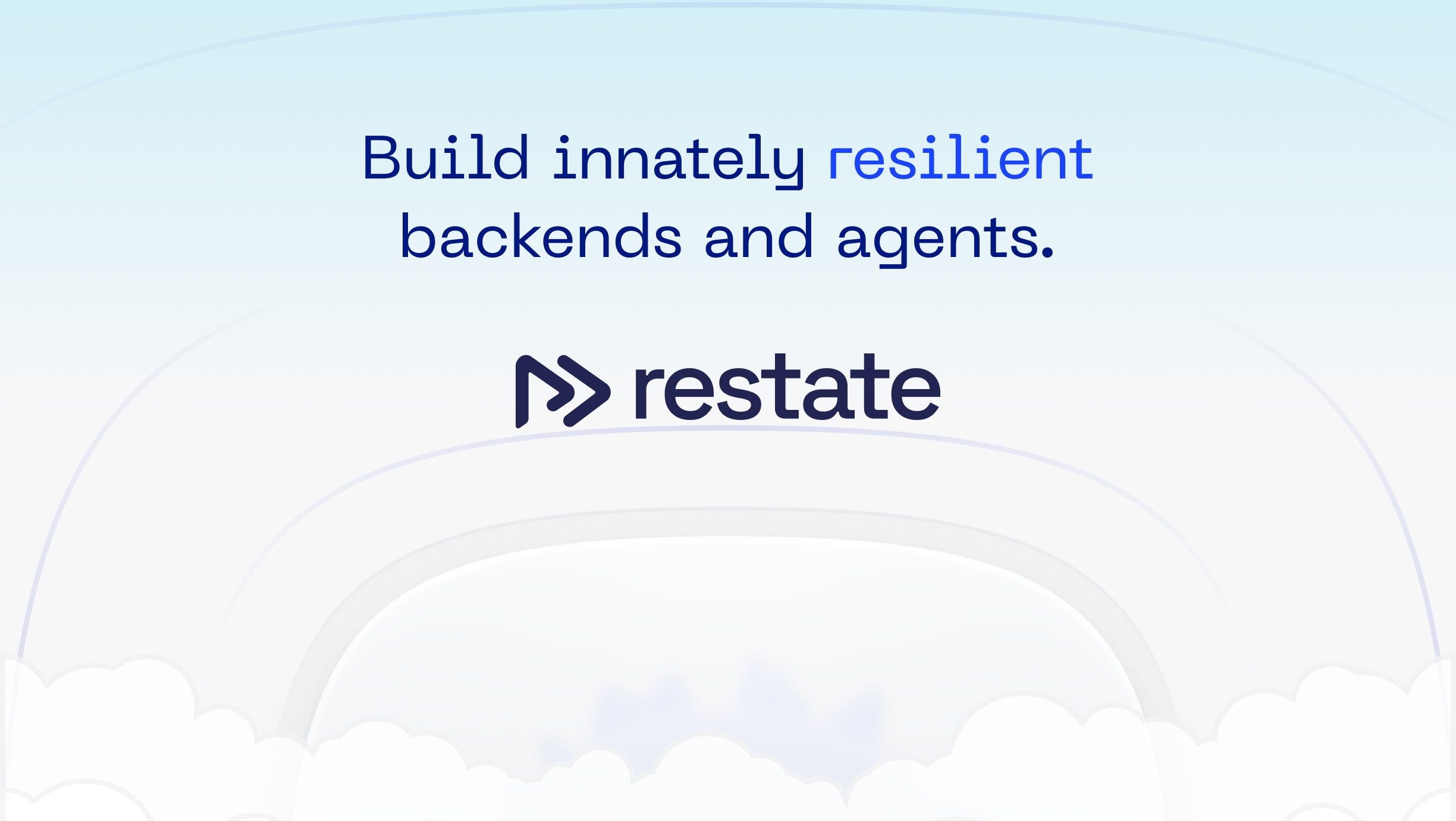 Build innately resilient backends and agents.

restate